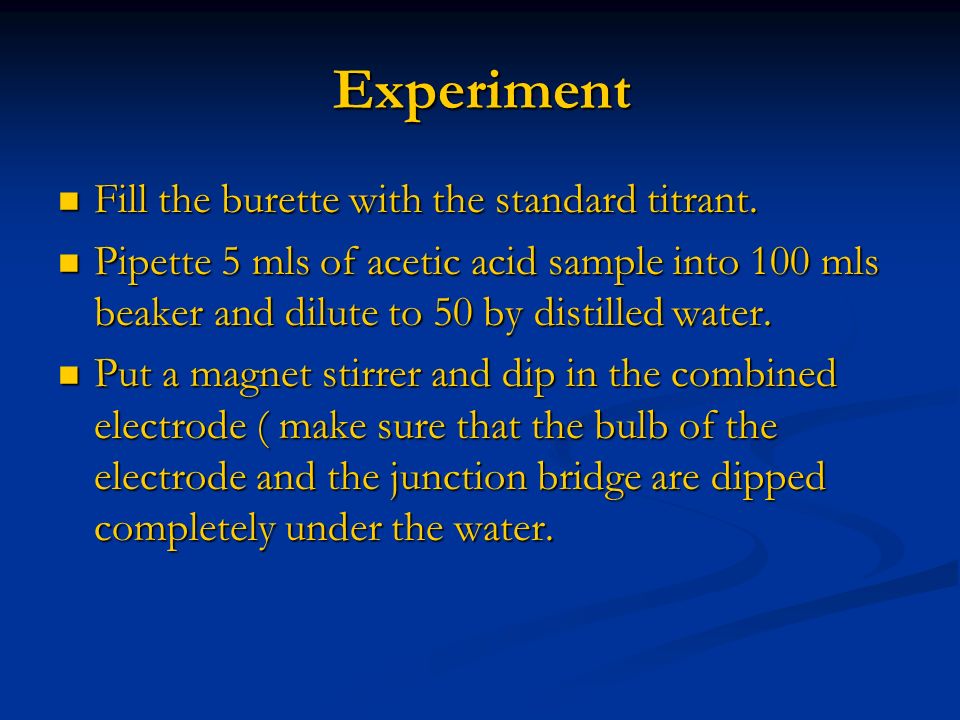 Experiment

- Fill the burette with the standard titrant.
- Pipette 5 mls of acetic acid sample into 100 mls beaker and dilute to 50 by distilled water.
- Put a magnet stirrer and dip in the combined electrode ( make sure that the bulb of the electrode and the junction bridge are dipped completely under the water.